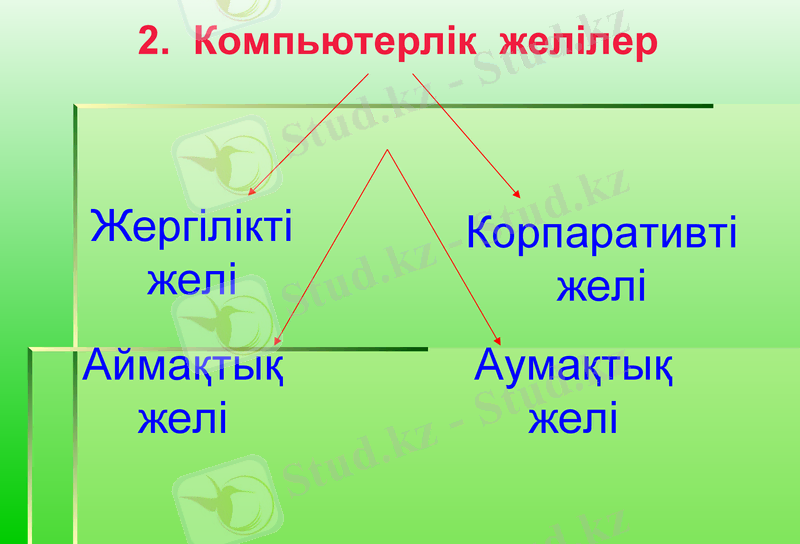 2. Компьютерлік желілер

Жергілікті желі

Корпаративті желі

Аймақтық желі

Аумақтық желі

Stud.kz - Stud.kz